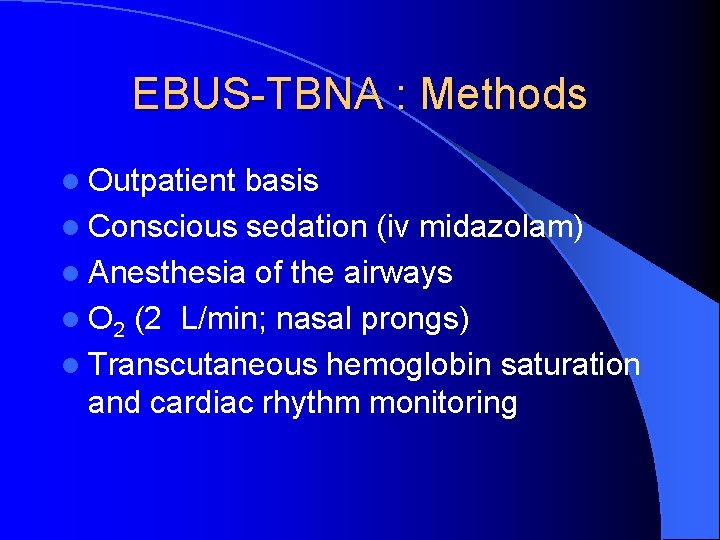 EBUS-TBNA : Methods

- Outpatient basis
- Conscious sedation (iv midazolam)
- Anesthesia of the airways
- $O_2$ (2  L/min; nasal prongs)
- Transcutaneous hemoglobin saturation and cardiac rhythm monitoring